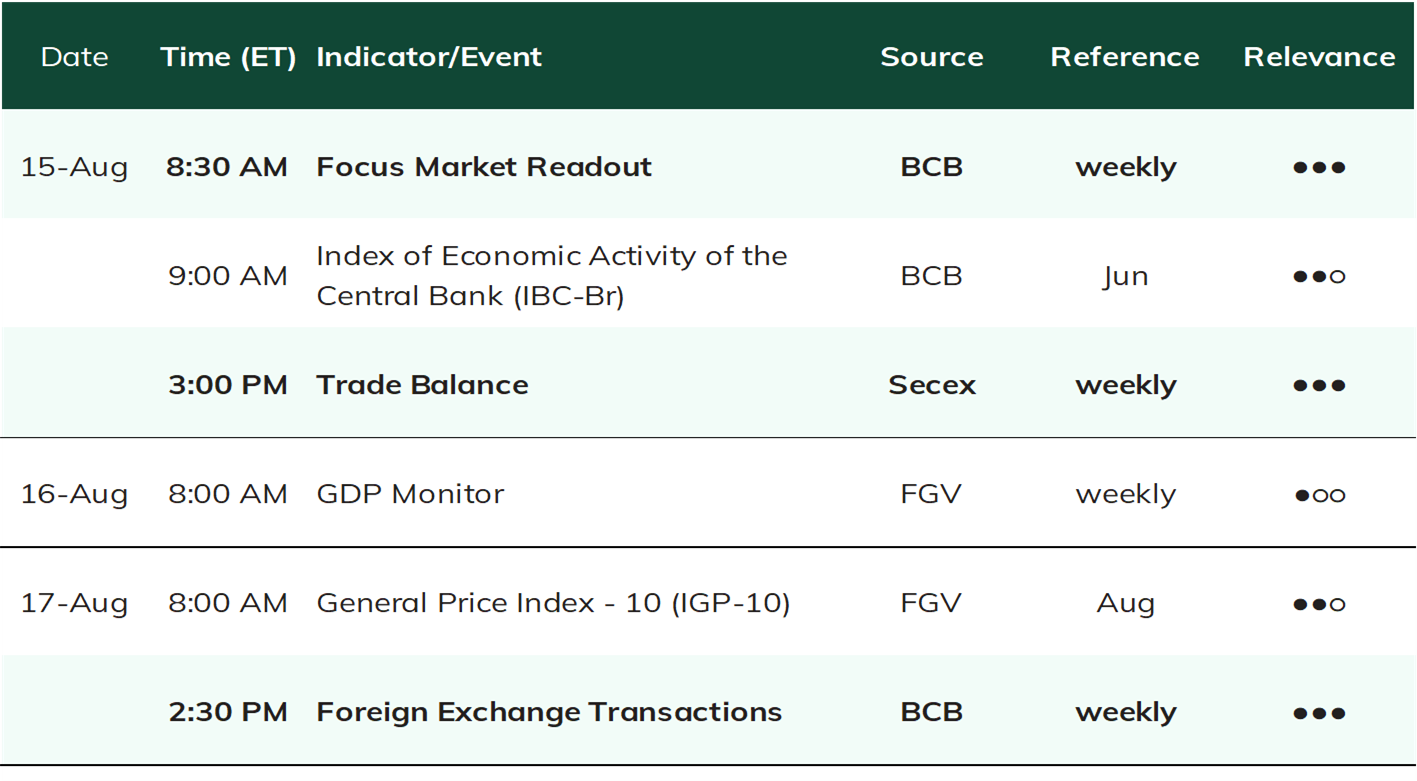 | Date | Time (ET) | Indicator/Event | Source | Reference | Relevance |
|---|---|---|---|---|---|
| 15-Aug | 8:30 AM | Focus Market Readout | BCB | weekly | ●●● |
| | 9:00 AM | Index of Economic Activity of the Central Bank (IBC-Br) | BCB | Jun | ●●○ |
| | 3:00 PM | Trade Balance | Secex | weekly | ●●● |
| 16-Aug | 8:00 AM | GDP Monitor | FGV | weekly | ●○○ |
| 17-Aug | 8:00 AM | General Price Index - 10 (IGP-10) | FGV | Aug | ●●○ |
| | 2:30 PM | Foreign Exchange Transactions | BCB | weekly | ●●● |